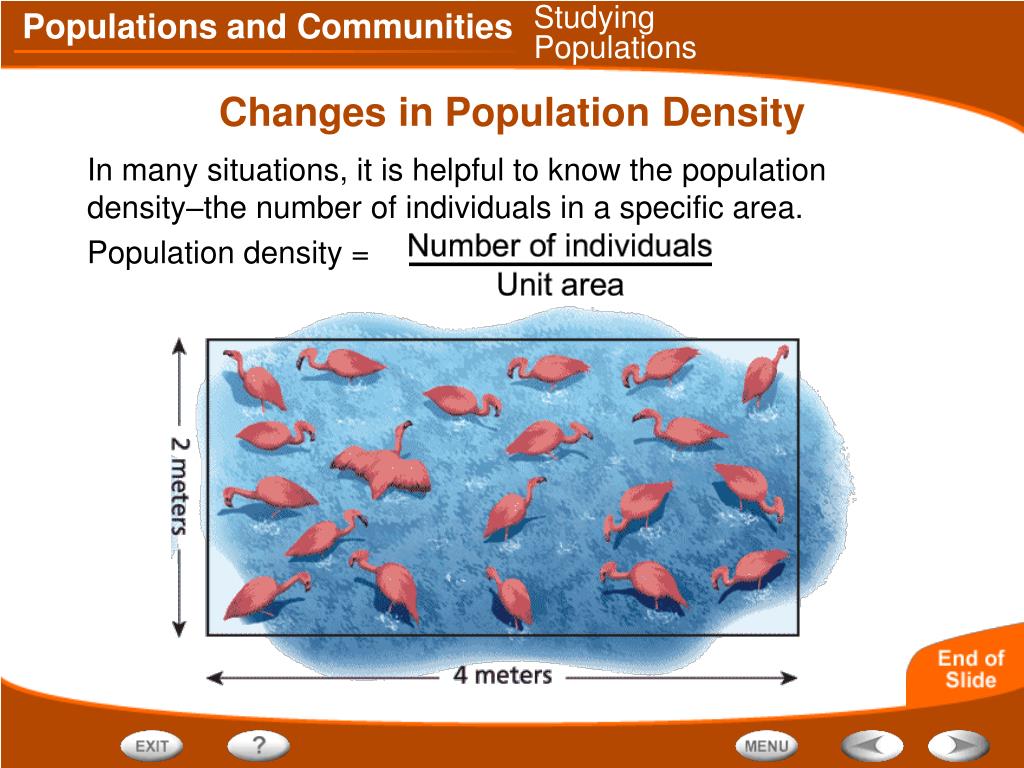 Populations and Communities

Studying Populations

Changes in Population Density

In many situations, it is helpful to know the population density–the number of individuals in a specific area.

Population density = $\frac{\text{Number of individuals}}{\text{Unit area}}$

2 meters

4 meters

End of Slide

EXIT

?

MENU